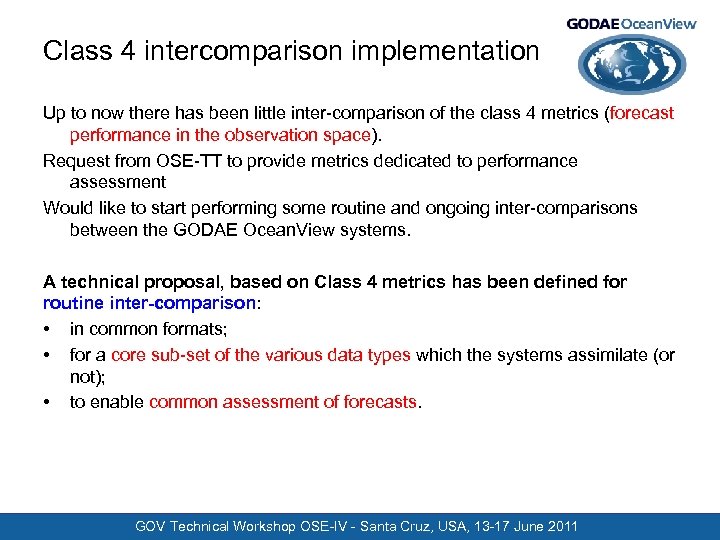 GODAE OceanView

Class 4 intercomparison implementation

Up to now there has been little inter-comparison of the class 4 metrics (forecast performance in the observation space).

Request from OSE-TT to provide metrics dedicated to performance assessment

Would like to start performing some routine and ongoing inter-comparisons between the GODAE OceanView systems.

A technical proposal, based on Class 4 metrics has been defined for routine inter-comparison:

• in common formats;

• for a core sub-set of the various data types which the systems assimilate (or not);

• to enable common assessment of forecasts.

GOV Technical Workshop OSE-IV - Santa Cruz, USA, 13-17 June 2011